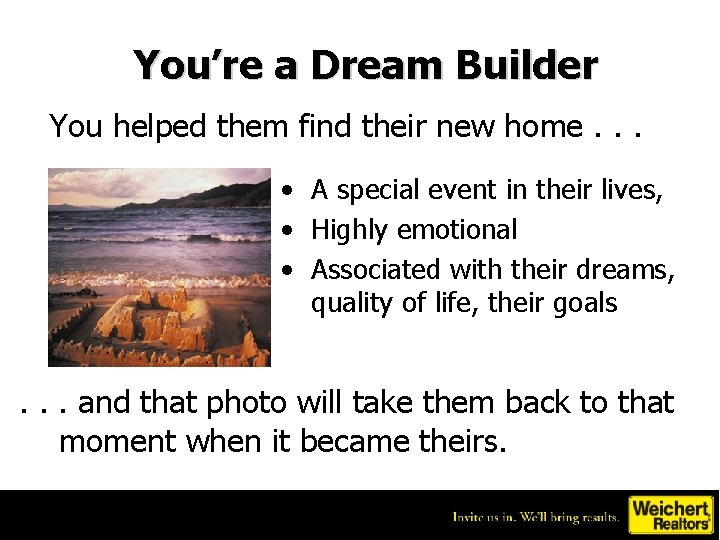 You're a Dream Builder

You helped them find their new home . . .

• A special event in their lives,
• Highly emotional
• Associated with their dreams, quality of life, their goals

. . . and that photo will take them back to that moment when it became theirs.

Invite us in. We'll bring results.

Weichert Realtors